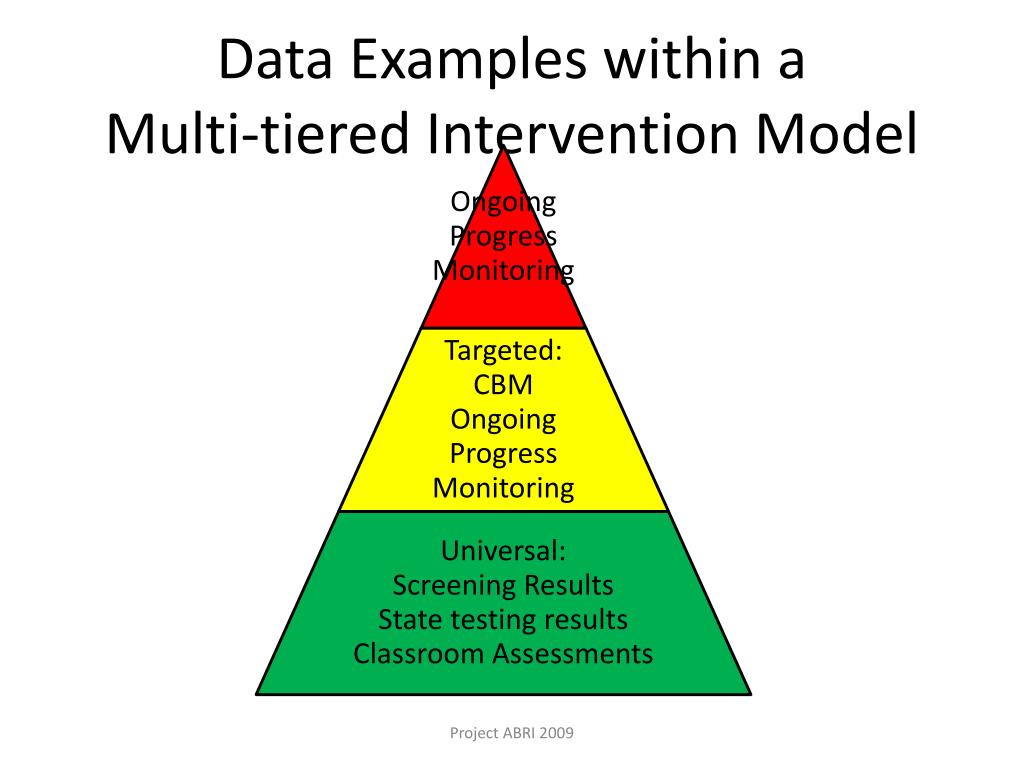 Data Examples within a
Multi-tiered Intervention Model

Ongoing
Progress
Monitoring

Targeted:
CBM
Ongoing
Progress
Monitoring

Universal:
Screening Results
State testing results
Classroom Assessments

Project ABRI 2009